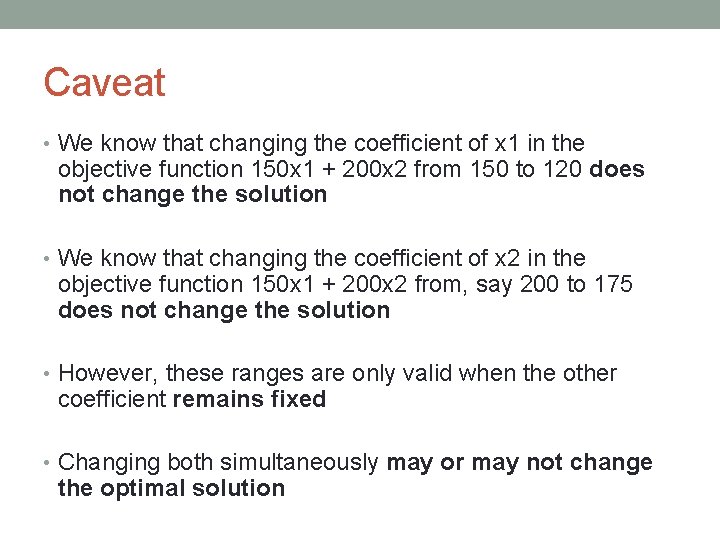 Caveat

• We know that changing the coefficient of x1 in the objective function 150x1 + 200x2 from 150 to 120 does not change the solution

• We know that changing the coefficient of x2 in the objective function 150x1 + 200x2 from, say 200 to 175 does not change the solution

• However, these ranges are only valid when the other coefficient remains fixed

• Changing both simultaneously may or may not change the optimal solution